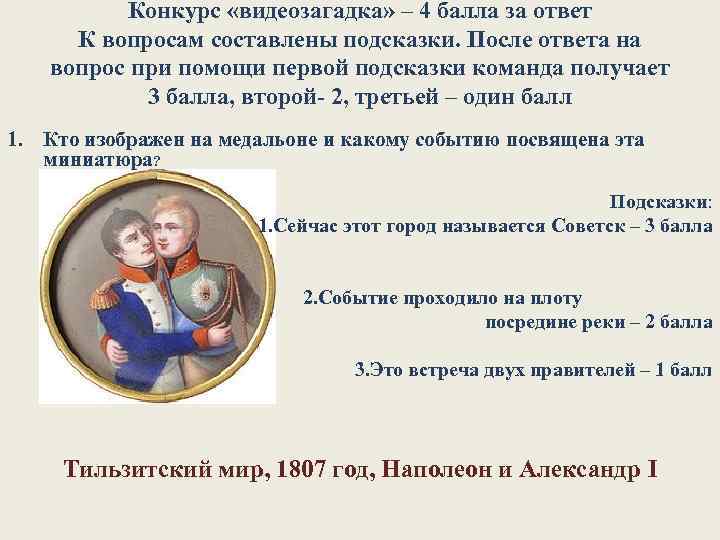 Конкурс «видеозагадка» – 4 балла за ответ
К вопросам составлены подсказки. После ответа на вопрос при помощи первой подсказки команда получает 3 балла, второй- 2, третьей – один балл

1. Кто изображен на медальоне и какому событию посвящена эта миниатюра?

Подсказки:
1.Сейчас этот город называется Советск – 3 балла

2.Событие проходило на плоту посредине реки – 2 балла

3.Это встреча двух правителей – 1 балл

Тильзитский мир, 1807 год, Наполеон и Александр I